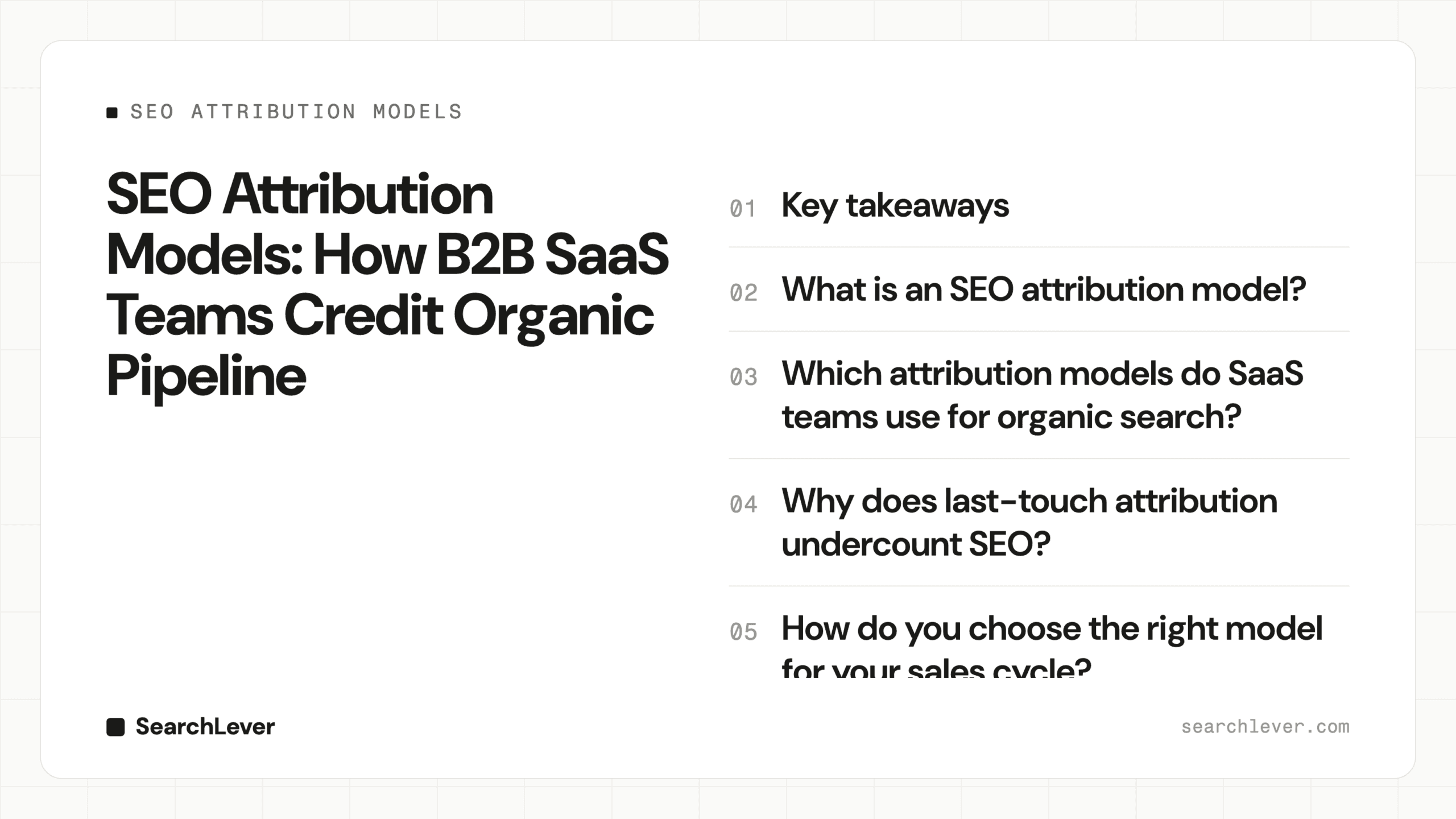 SEO ATTRIBUTION MODELS

SEO Attribution Models: How B2B SaaS Teams Credit Organic Pipeline

01 Key takeaways

02 What is an SEO attribution model?

03 Which attribution models do SaaS teams use for organic search?

04 Why does last-touch attribution undercount SEO?

05 How do you choose the right model for your sales cycle?

SearchLever

searchlever.com